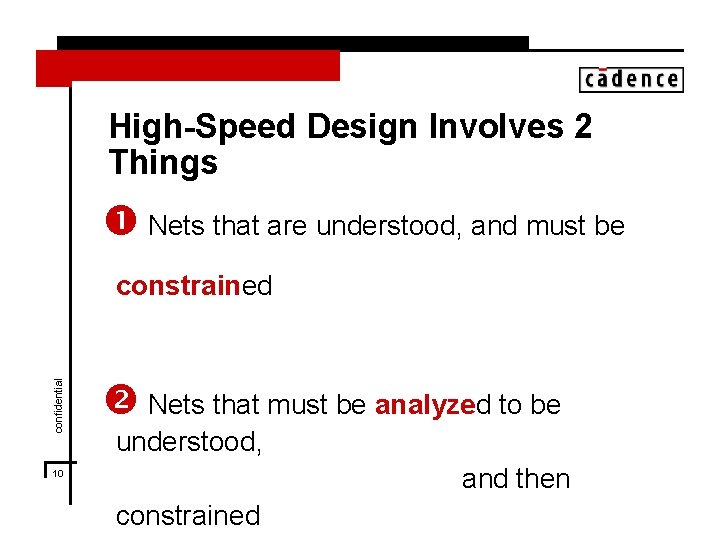 cādence

High-Speed Design Involves 2 Things

❶ Nets that are understood, and must be constrained

❷ Nets that must be analyzed to be understood,

and then constrained

confidential

10